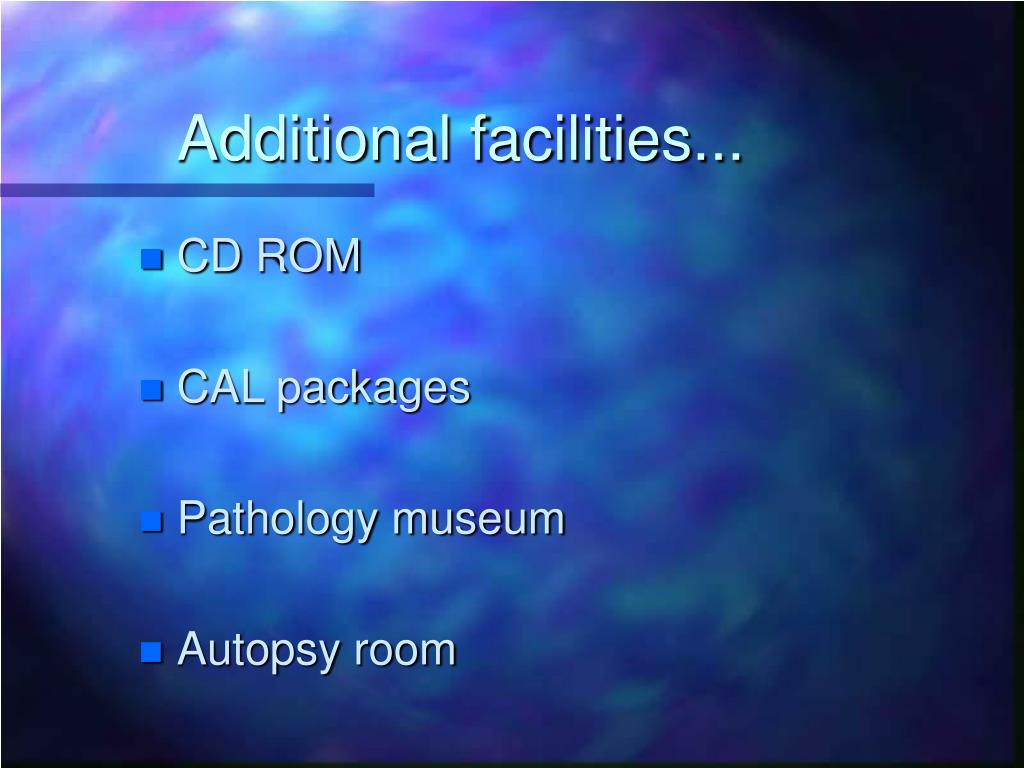 Additional facilities...

- CD ROM
- CAL packages
- Pathology museum
- Autopsy room